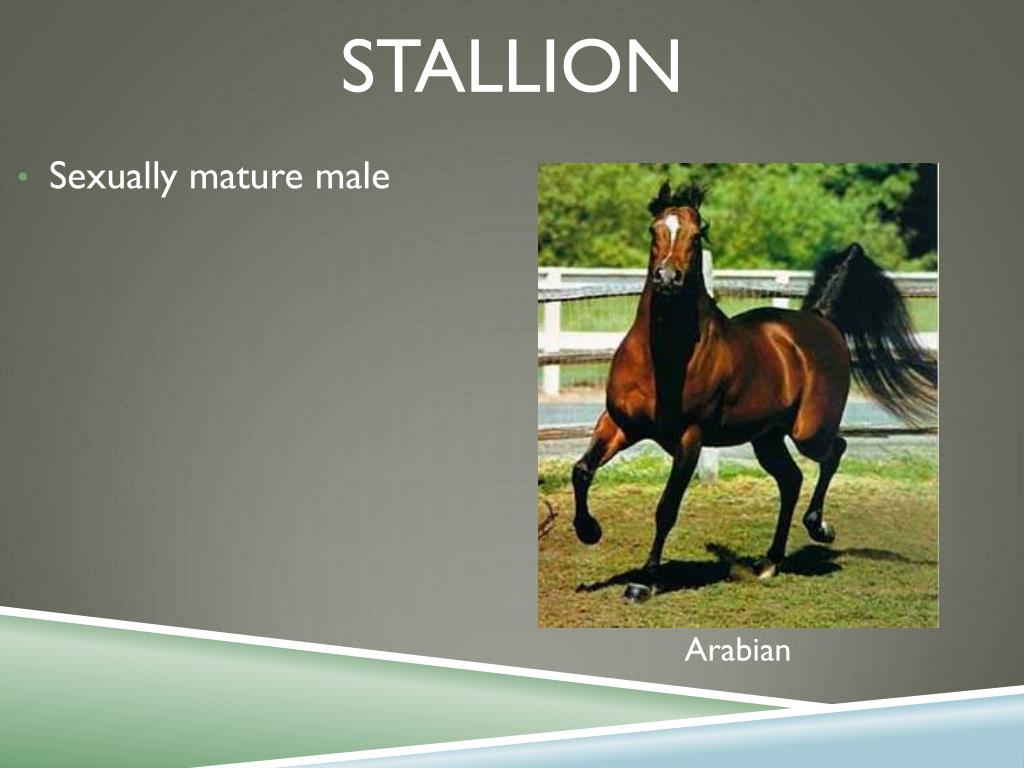 STALLION

• Sexually mature male

Arabian